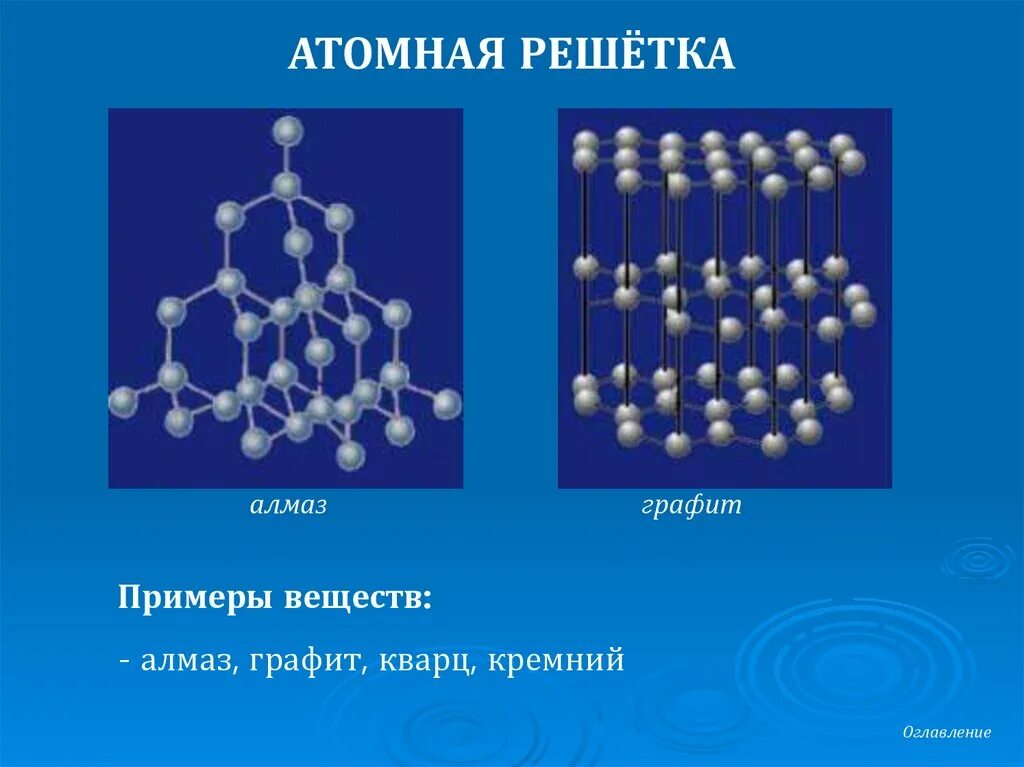 АТОМНАЯ РЕШЁТКА

алмаз

графит

Примеры веществ:

- алмаз, графит, кварц, кремний

Оглавление